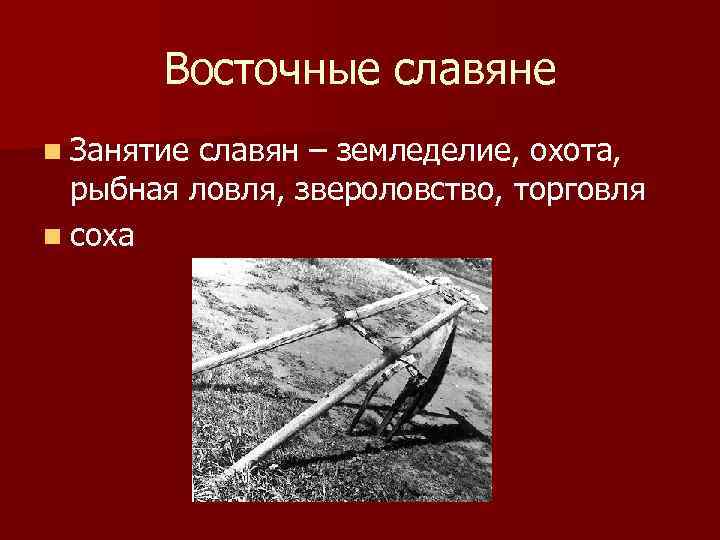 Восточные славяне

Занятие славян – земледелие, охота, рыбная ловля, звероловство, торговля

соха